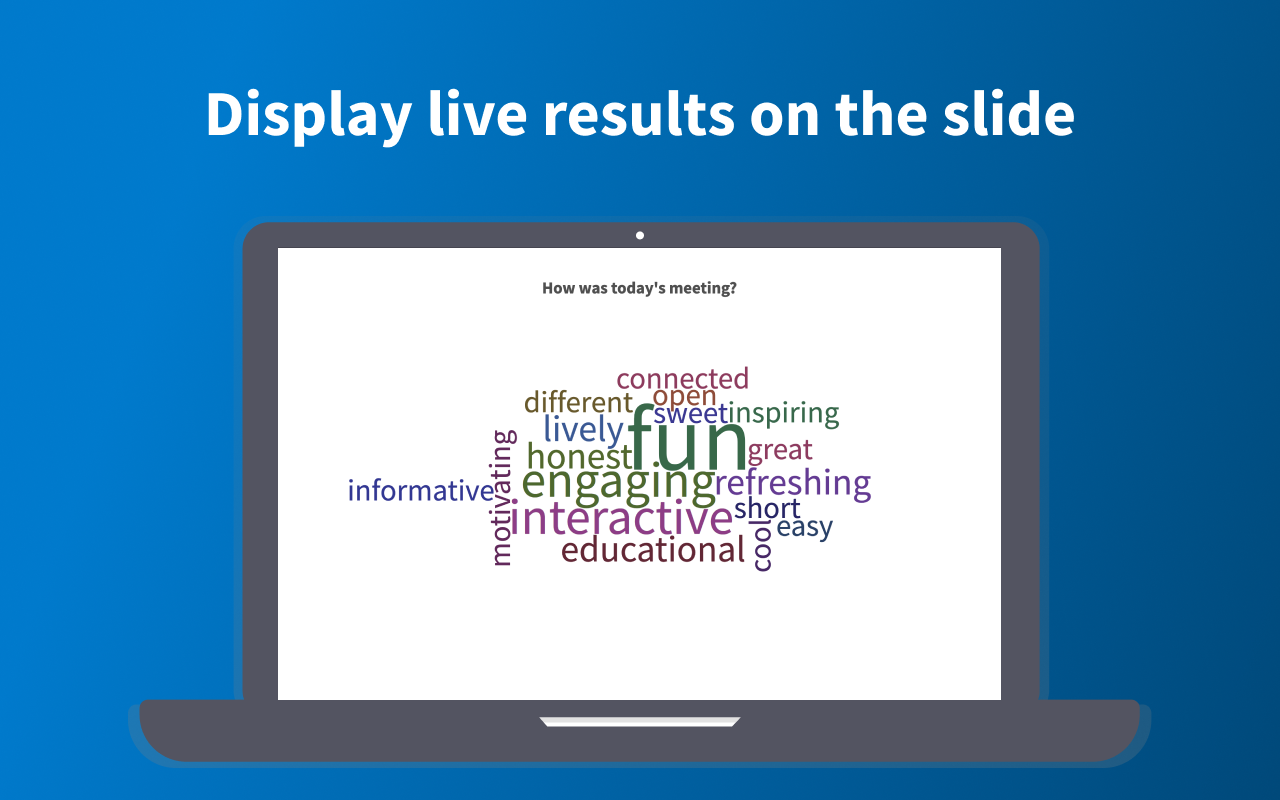 Display live results on the slide

How was today's meeting?

connected
different
open
sweet
inspiring
lively
fun
great
honest
motivating
informative
engaging
refreshing
interactive
short
easy
educational
cool